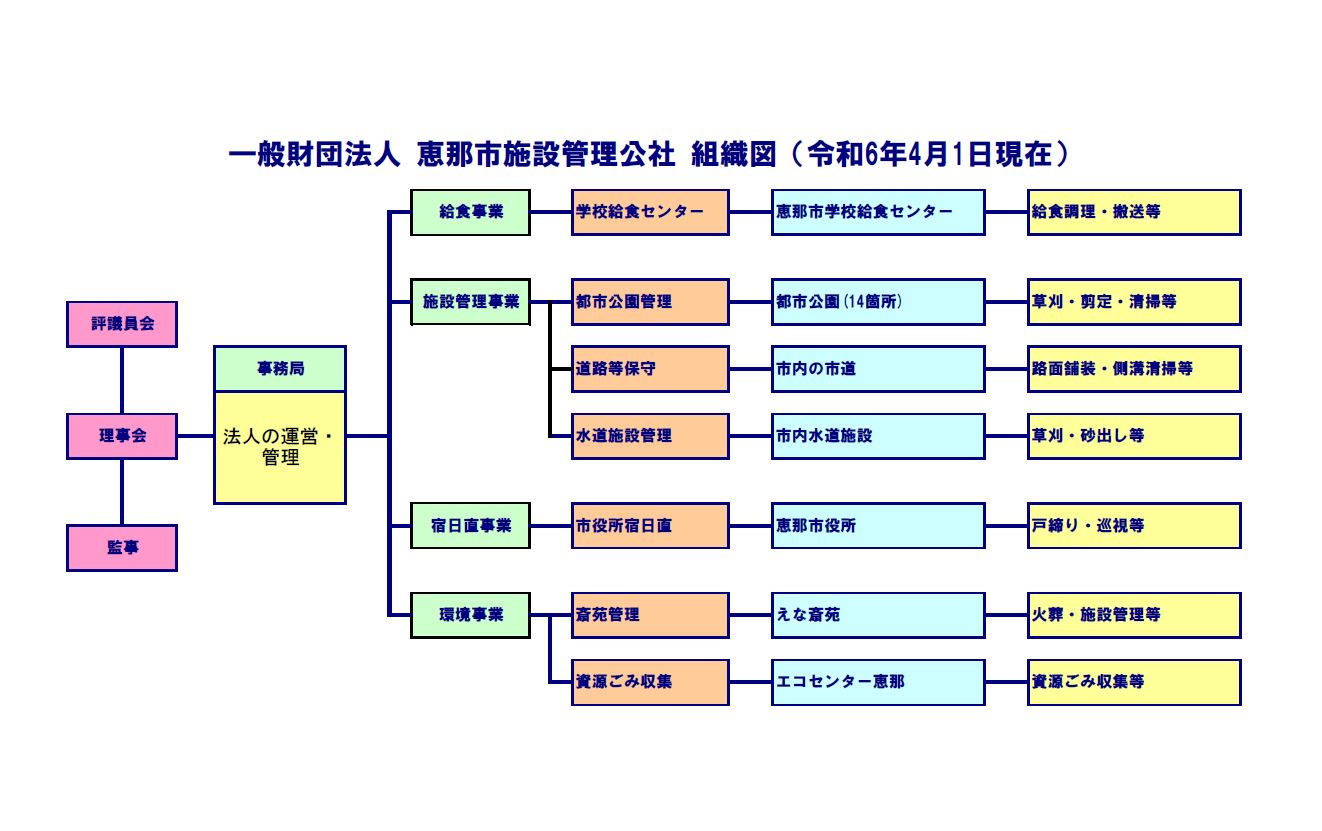 一般財団法人 恵那市施設管理公社 組織図（令和6年4月1日現在）

評議員会

理事会

監事

事務局

法人の運営・管理

給食事業

学校給食センター

恵那市学校給食センター

給食調理・搬送等

施設管理事業

都市公園管理

都市公園（14箇所）

草刈・剪定・清掃等

道路等保守

市内の市道

路面舗装・側溝清掃等

水道施設管理

市内水道施設

草刈・砂出し等

宿日直事業

市役所宿日直

恵那市役所

戸締り・巡視等

環境事業

斎苑管理

えな斎苑

火葬・施設管理等

資源ごみ収集

エコセンター恵那

資源ごみ収集等